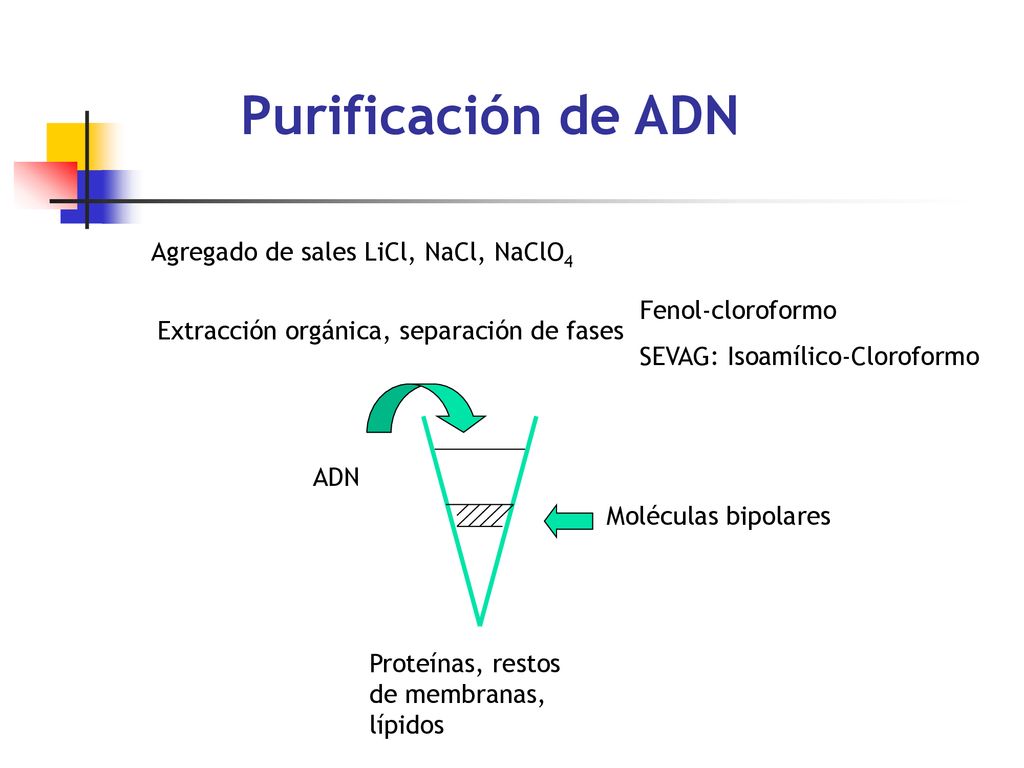 Purificación de ADN

Agregado de sales LiCl, NaCl, $NaClO_4$

Extracción orgánica, separación de fases

Fenol-cloroformo

SEVAG: Isoamílico-Cloroformo

ADN

Moléculas bipolares

Proteínas, restos de membranas, lípidos